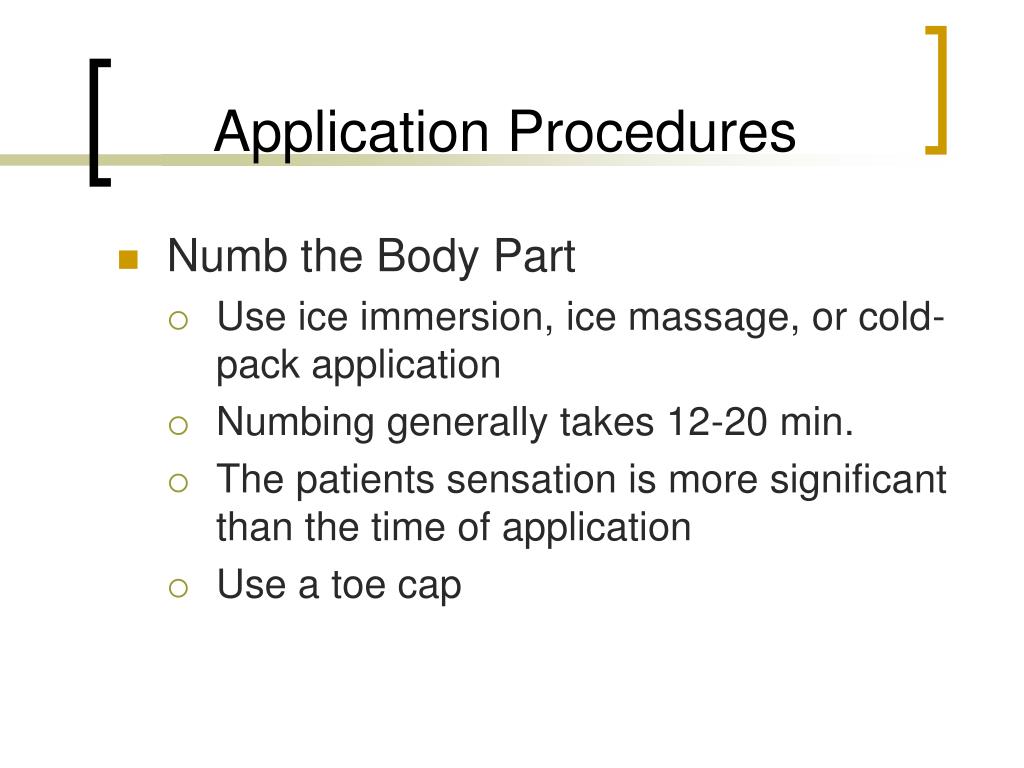 Application Procedures

Numb the Body Part
Use ice immersion, ice massage, or cold-pack application
Numbing generally takes 12-20 min.
The patients sensation is more significant than the time of application
Use a toe cap